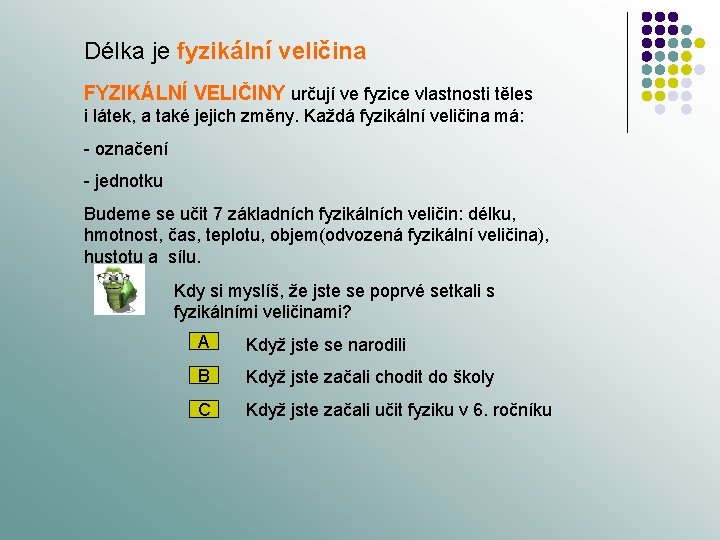 Délka je fyzikální veličina

FYZIKÁLNÍ VELIČINY určují ve fyzice vlastnosti těles i látek, a také jejich změny. Každá fyzikální veličina má:

- označení

- jednotku

Budeme se učit 7 základních fyzikálních veličin: délku, hmotnost, čas, teplotu, objem(odvozená fyzikální veličina), hustotu a sílu.

Kdy si myslíš, že jste se poprvé setkali s fyzikálními veličinami?

A Když jste se narodili

B Když jste začali chodit do školy

C Když jste začali učit fyziku v 6. ročníku